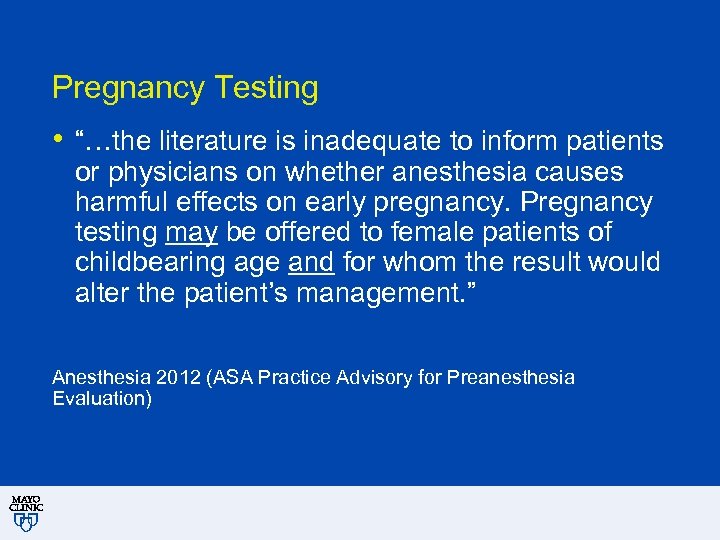 Pregnancy Testing

• "…the literature is inadequate to inform patients or physicians on whether anesthesia causes harmful effects on early pregnancy. Pregnancy testing may be offered to female patients of childbearing age and for whom the result would alter the patient's management."

Anesthesia 2012 (ASA Practice Advisory for Preanesthesia Evaluation)

MAYO CLINIC